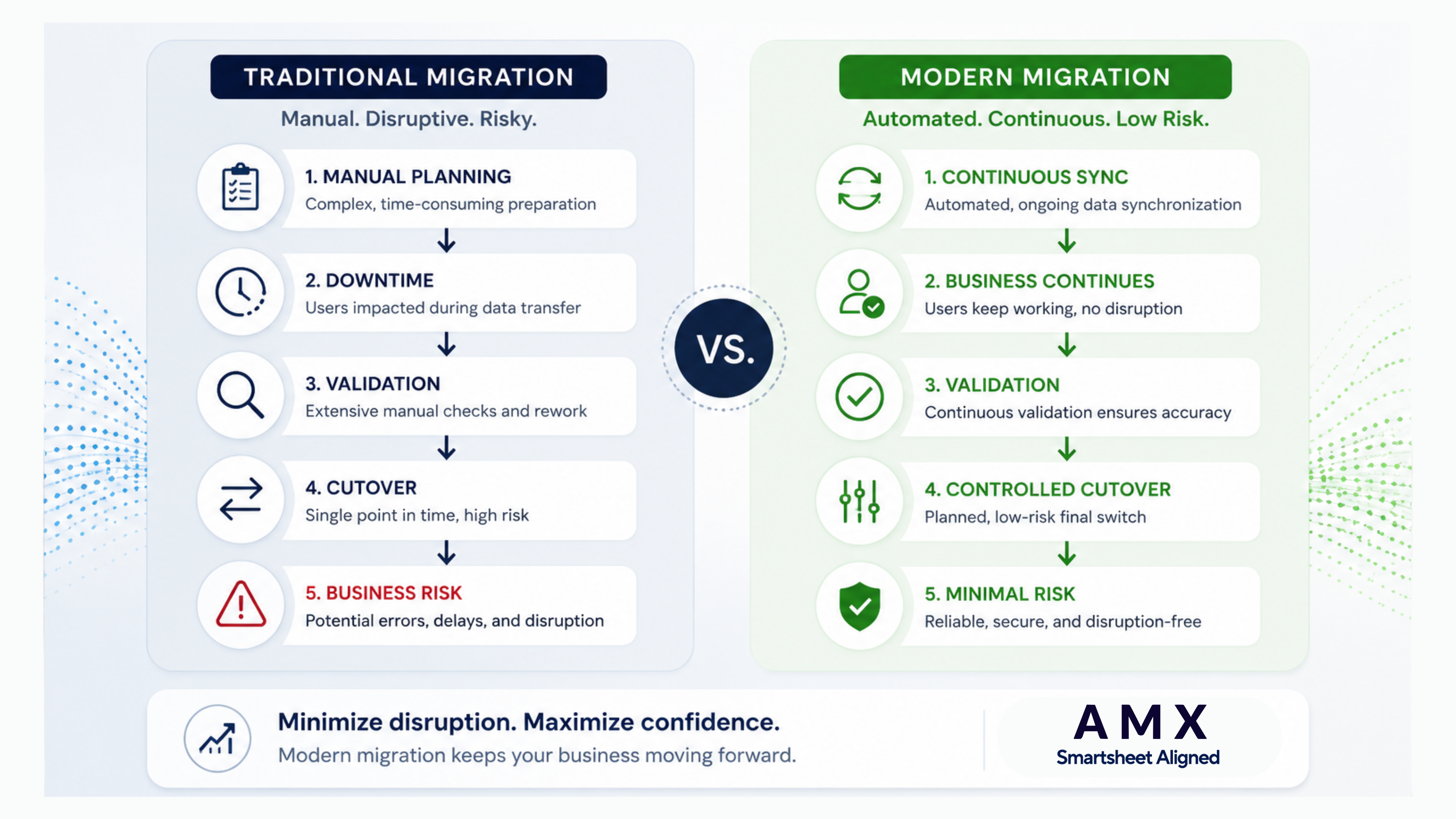 TRADITIONAL MIGRATION

Manual. Disruptive. Risky.

1. MANUAL PLANNING
Complex, time-consuming preparation

2. DOWNTIME
Users impacted during data transfer

3. VALIDATION
Extensive manual checks and rework

4. CUTOVER
Single point in time, high risk

5. BUSINESS RISK
Potential errors, delays, and disruption

VS.

MODERN MIGRATION

Automated. Continuous. Low Risk.

1. CONTINUOUS SYNC
Automated, ongoing data synchronization

2. BUSINESS CONTINUES
Users keep working, no disruption

3. VALIDATION
Continuous validation ensures accuracy

4. CONTROLLED CUTOVER
Planned, low-risk final switch

5. MINIMAL RISK
Reliable, secure, and disruption-free

Minimize disruption. Maximize confidence.
Modern migration keeps your business moving forward.

AMX
Smartsheet Aligned